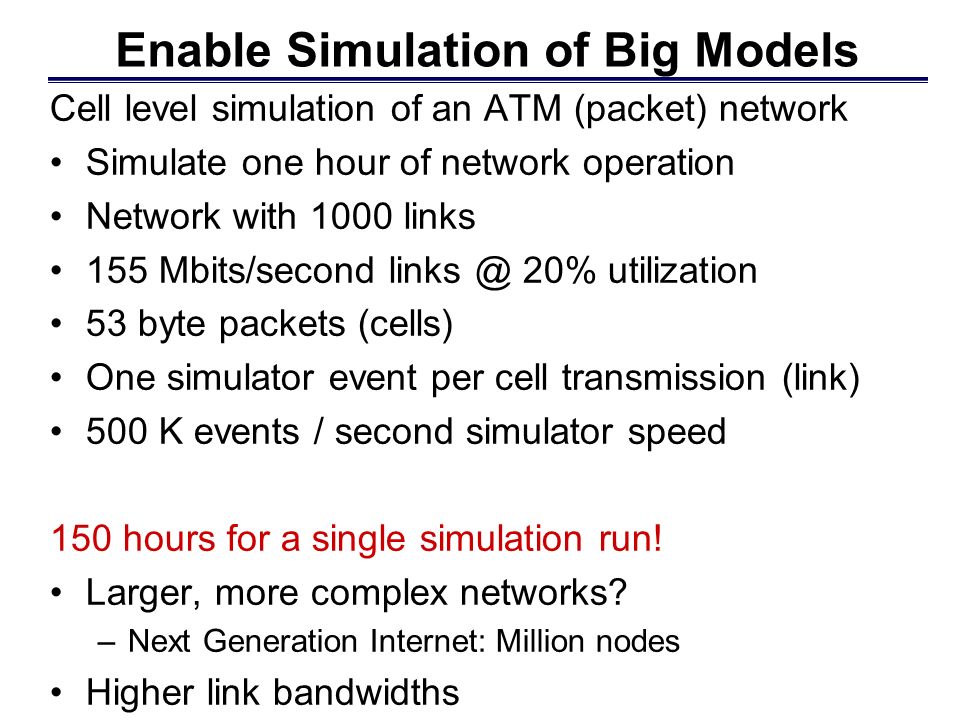 Enable Simulation of Big Models

Cell level simulation of an ATM (packet) network

• Simulate one hour of network operation
• Network with 1000 links
• 155 Mbits/second links @ 20% utilization
• 53 byte packets (cells)
• One simulator event per cell transmission (link)
• 500 K events / second simulator speed

150 hours for a single simulation run!

• Larger, more complex networks?
  – Next Generation Internet: Million nodes
• Higher link bandwidths